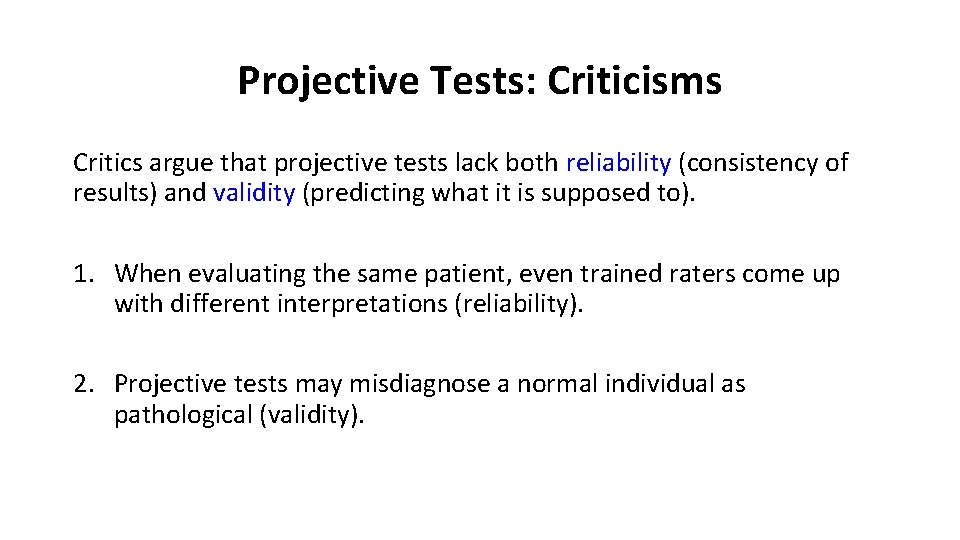 Projective Tests: Criticisms

Critics argue that projective tests lack both reliability (consistency of results) and validity (predicting what it is supposed to).

1. When evaluating the same patient, even trained raters come up with different interpretations (reliability).

2. Projective tests may misdiagnose a normal individual as pathological (validity).